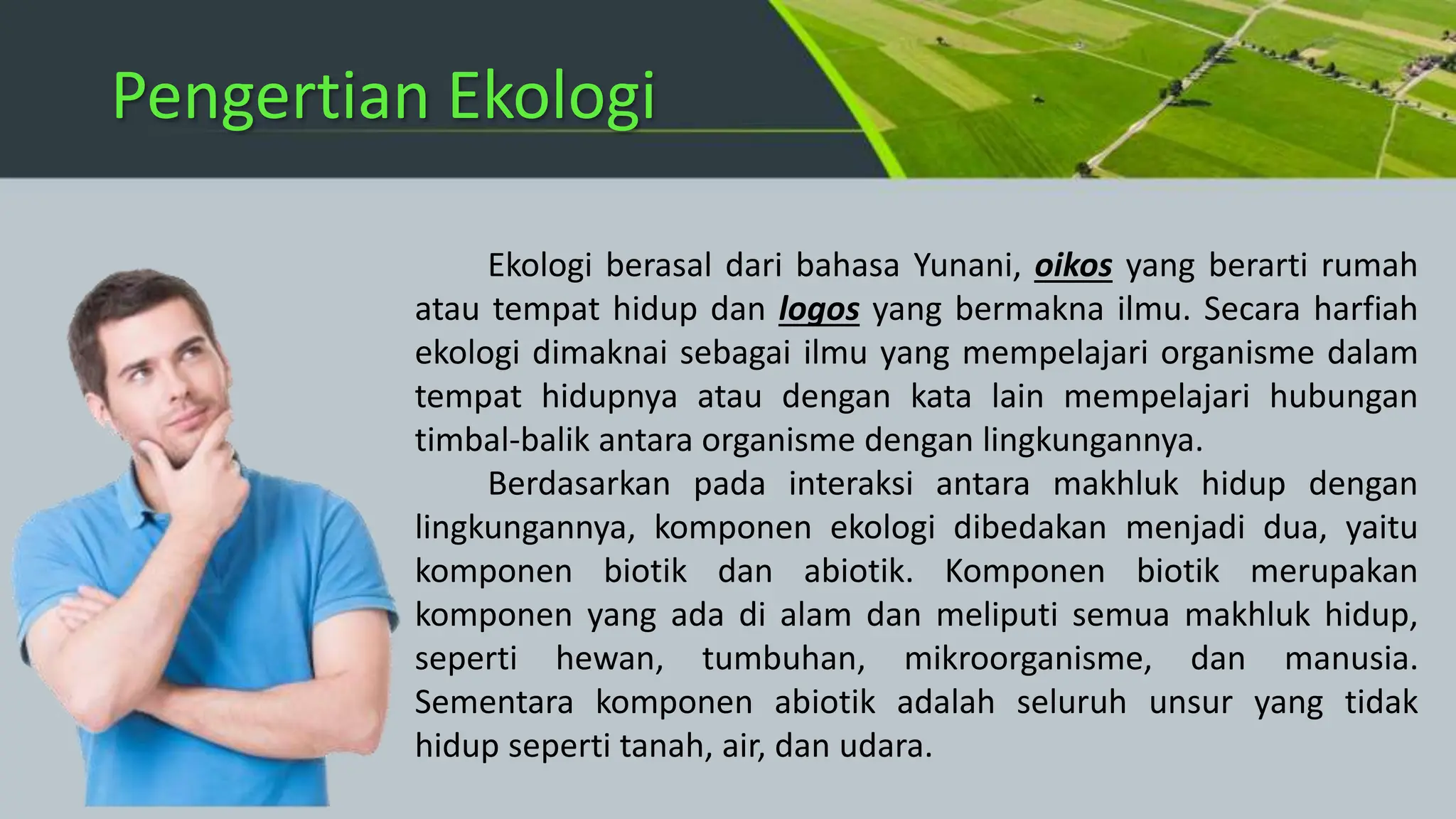 Pengertian Ekologi

Ekologi berasal dari bahasa Yunani, oikos yang berarti rumah atau tempat hidup dan logos yang bermakna ilmu. Secara harfiah ekologi dimaknai sebagai ilmu yang mempelajari organisme dalam tempat hidupnya atau dengan kata lain mempelajari hubungan timbal-balik antara organisme dengan lingkungannya.

Berdasarkan pada interaksi antara makhluk hidup dengan lingkungannya, komponen ekologi dibedakan menjadi dua, yaitu komponen biotik dan abiotik. Komponen biotik merupakan komponen yang ada di alam dan meliputi semua makhluk hidup, seperti hewan, tumbuhan, mikroorganisme, dan manusia. Sementara komponen abiotik adalah seluruh unsur yang tidak hidup seperti tanah, air, dan udara.